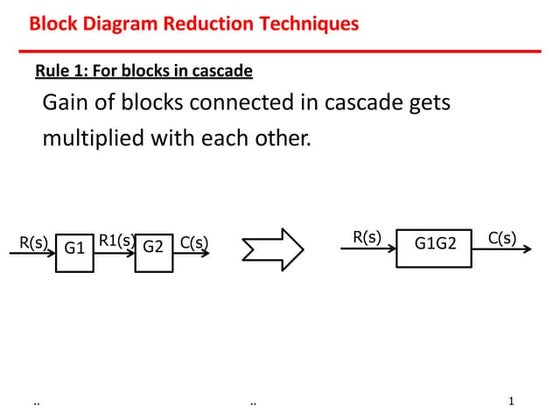 Block Diagram Reduction Techniques

Rule 1: For blocks in cascade

Gain of blocks connected in cascade gets multiplied with each other.

R(s) G1 R1(s) G2 C(s)

R(s) G1G2 C(s)

.. .. 1